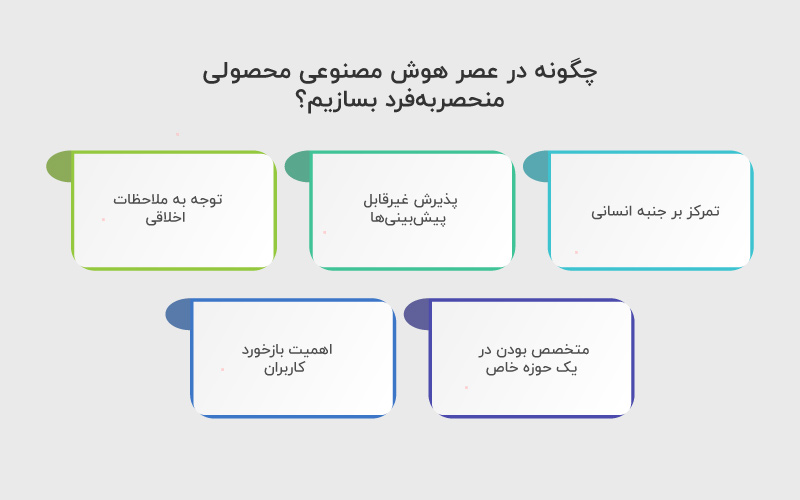 چگونه در عصر هوش مصنوعی محصولی منحصربه‌فرد بسازیم؟

تمرکز بر جنبه انسانی

پذیرش غیرقابل پیش‌بینی‌ها

توجه به ملاحظات اخلاقی

متخصص بودن در یک حوزه خاص

اهمیت بازخورد کاربران